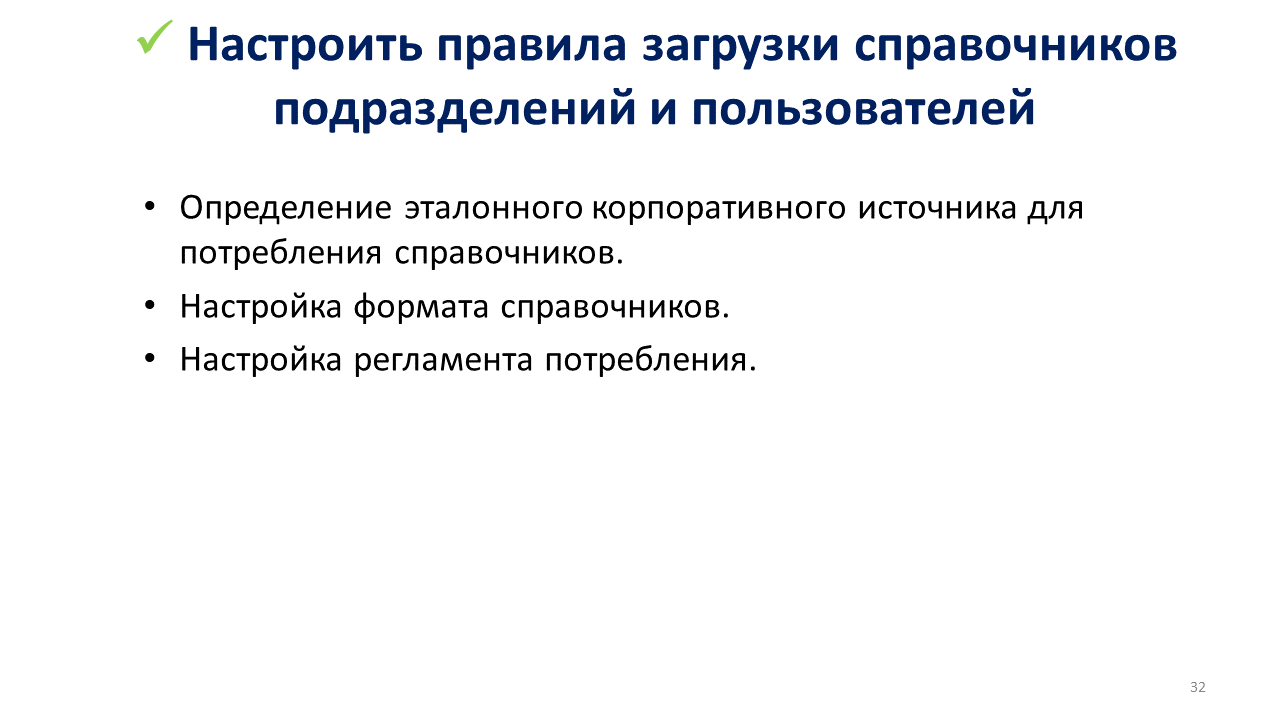 ✓ Настроить правила загрузки справочников подразделений и пользователей

• Определение эталонного корпоративного источника для потребления справочников.
• Настройка формата справочников.
• Настройка регламента потребления.

32